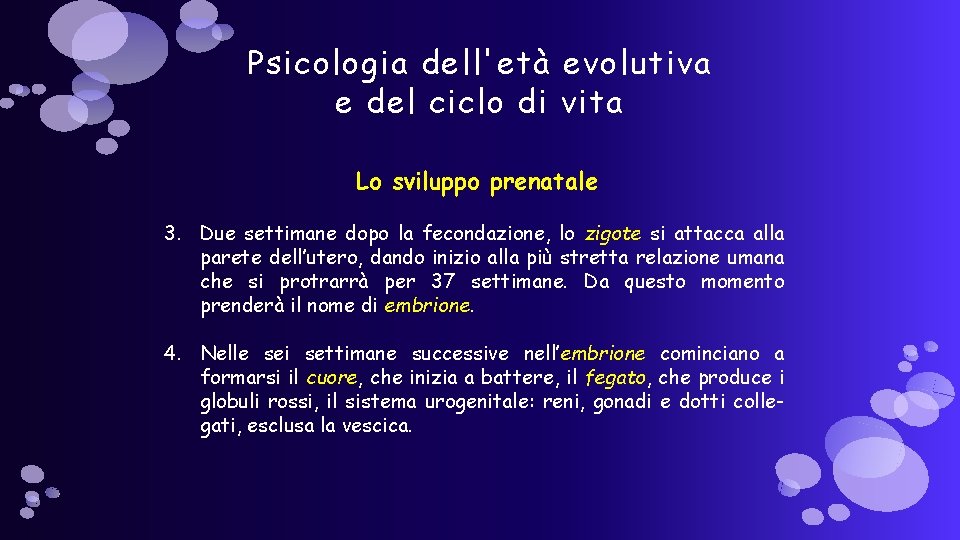 Psicologia dell'età evolutiva
e del ciclo di vita

Lo sviluppo prenatale

3. Due settimane dopo la fecondazione, lo zigote si attacca alla parete dell'utero, dando inizio alla più stretta relazione umana che si protrarrà per 37 settimane. Da questo momento prenderà il nome di embrione.

4. Nelle sei settimane successive nell'embrione cominciano a formarsi il cuore, che inizia a battere, il fegato, che produce i globuli rossi, il sistema urogenitale: reni, gonadi e dotti collegati, esclusa la vescica.